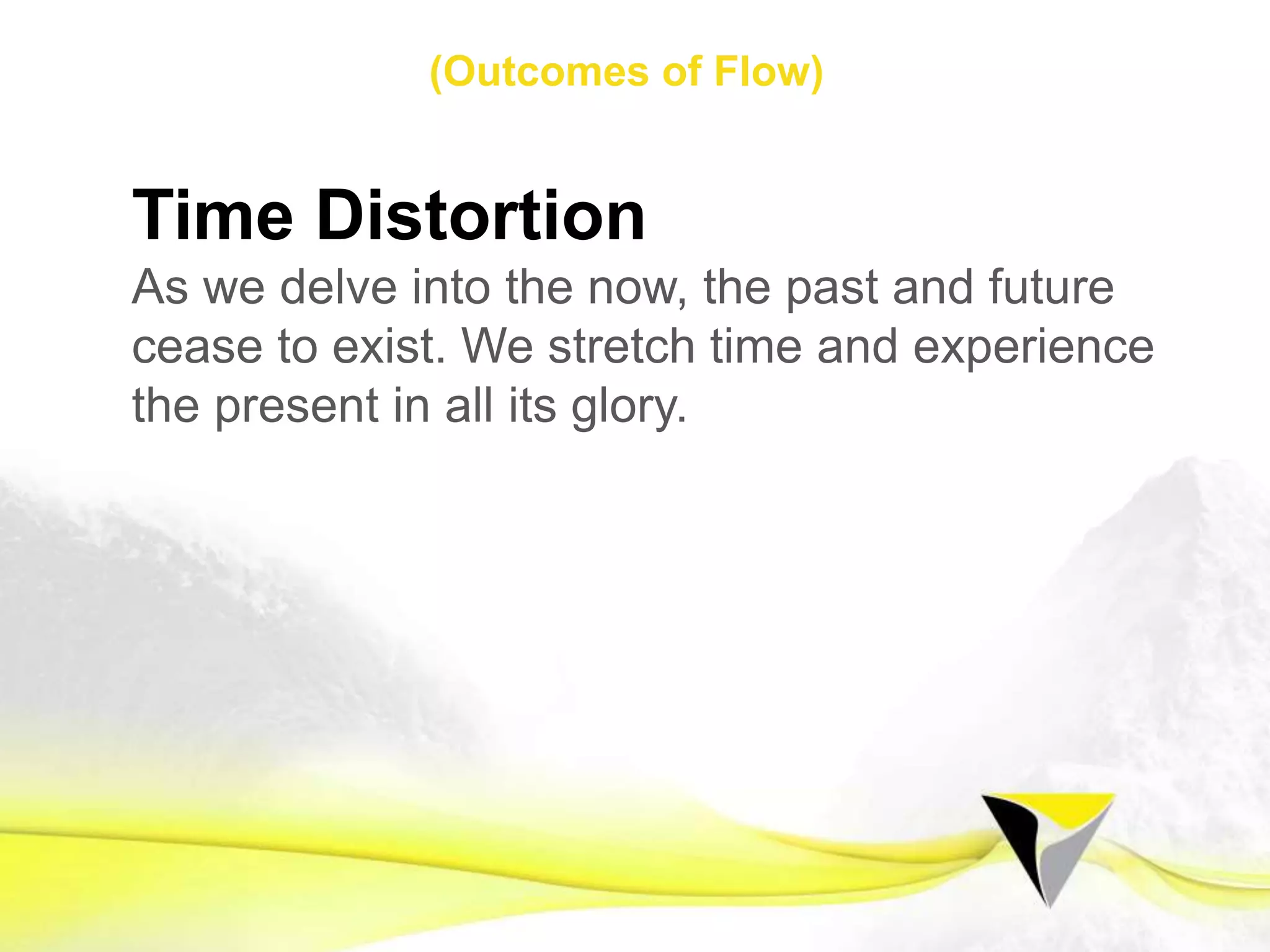 (Outcomes of Flow)

Time Distortion

As we delve into the now, the past and future cease to exist. We stretch time and experience the present in all its glory.